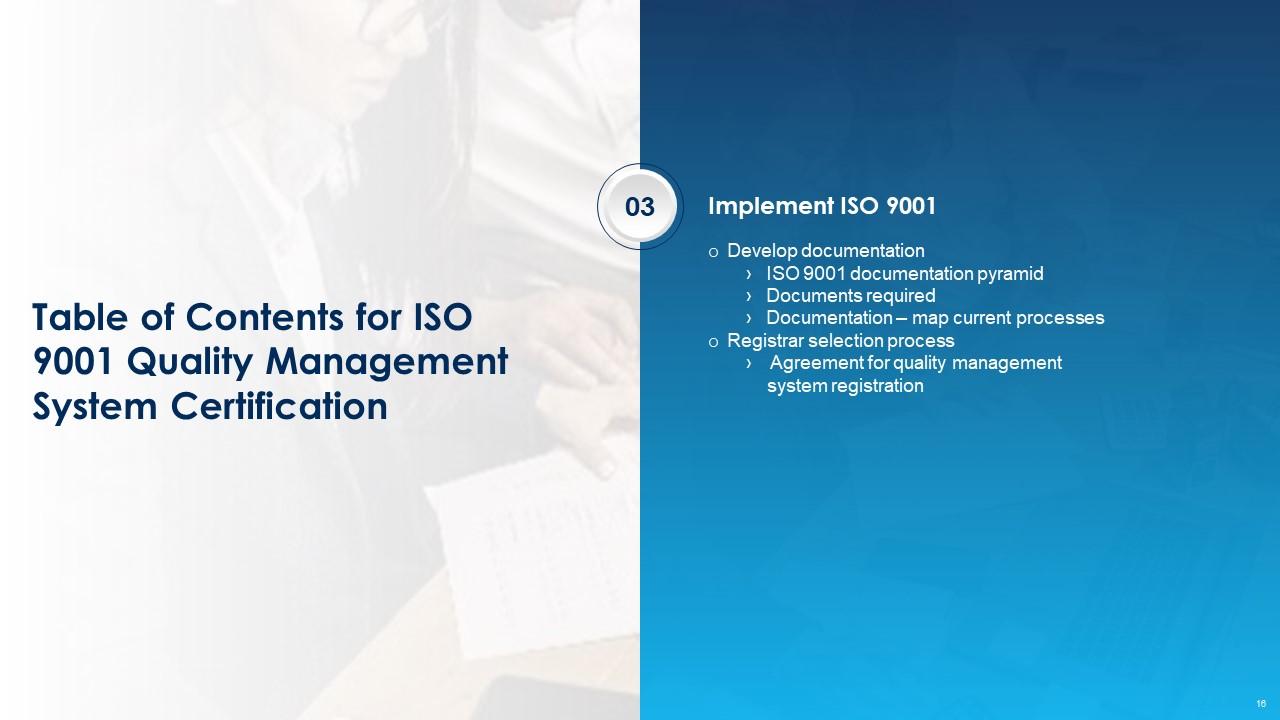 Table of Contents for ISO 9001 Quality Management System Certification

03

Implement ISO 9001

o Develop documentation
› ISO 9001 documentation pyramid
› Documents required
› Documentation – map current processes
o Registrar selection process
› Agreement for quality management system registration

16